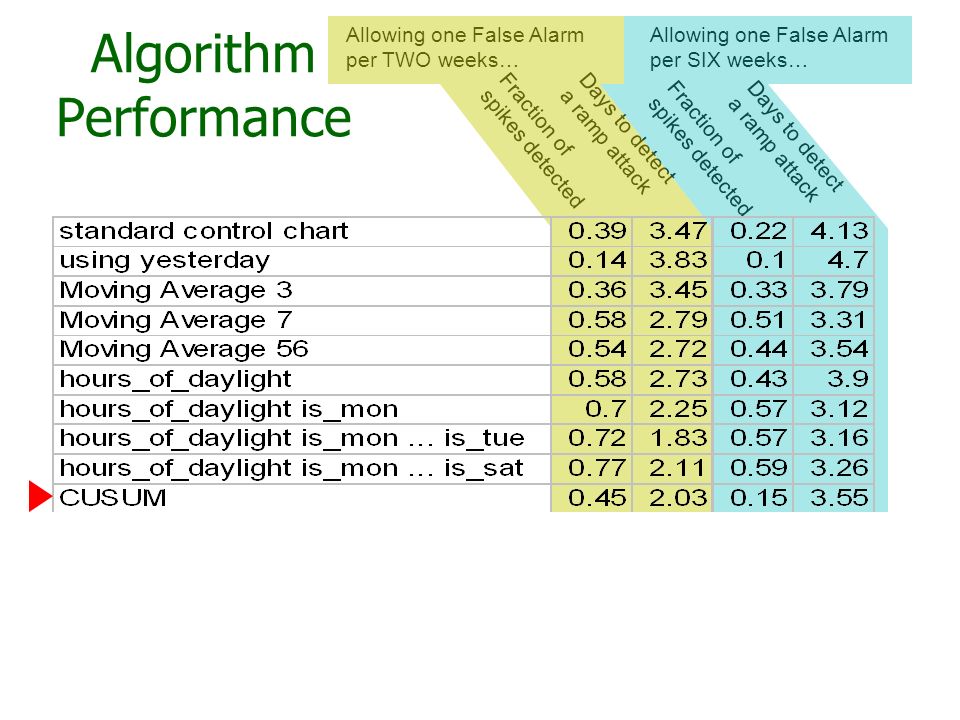 Algorithm Performance

Allowing one False Alarm per TWO weeks…

Allowing one False Alarm per SIX weeks…

| | Fraction of spikes detected | Days to detect a ramp attack | Fraction of spikes detected | Days to detect a ramp attack |
|---|---|---|---|---|
| standard control chart | 0.39 | 3.47 | 0.22 | 4.13 |
| using yesterday | 0.14 | 3.83 | 0.1 | 4.7 |
| Moving Average 3 | 0.36 | 3.45 | 0.33 | 3.79 |
| Moving Average 7 | 0.58 | 2.79 | 0.51 | 3.31 |
| Moving Average 56 | 0.54 | 2.72 | 0.44 | 3.54 |
| hours_of_daylight | 0.58 | 2.73 | 0.43 | 3.9 |
| hours_of_daylight is_mon | 0.7 | 2.25 | 0.57 | 3.12 |
| hours_of_daylight is_mon … is_tue | 0.72 | 1.83 | 0.57 | 3.16 |
| hours_of_daylight is_mon … is_sat | 0.77 | 2.11 | 0.59 | 3.26 |
| CUSUM | 0.45 | 2.03 | 0.15 | 3.55 |